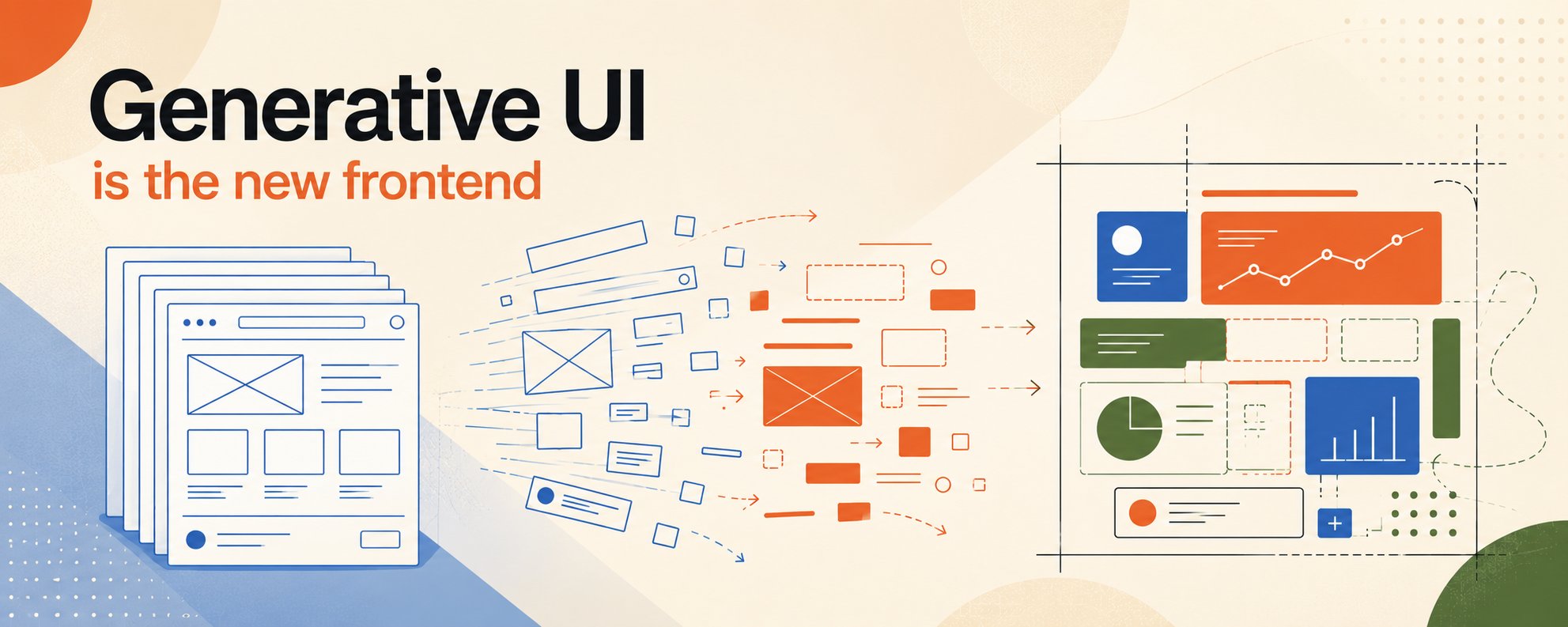 Generative UI
is the new frontend